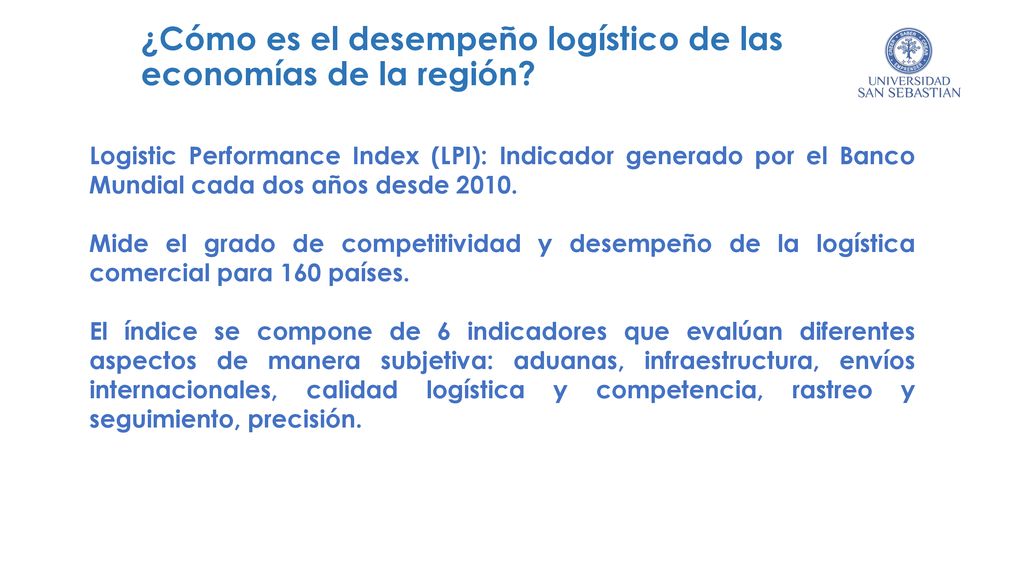 ¿Cómo es el desempeño logístico de las economías de la región?

UNIVERSIDAD SAN SEBASTIAN

Logistic Performance Index (LPI): Indicador generado por el Banco Mundial cada dos años desde 2010.

Mide el grado de competitividad y desempeño de la logística comercial para 160 países.

El índice se compone de 6 indicadores que evalúan diferentes aspectos de manera subjetiva: aduanas, infraestructura, envíos internacionales, calidad logística y competencia, rastreo y seguimiento, precisión.